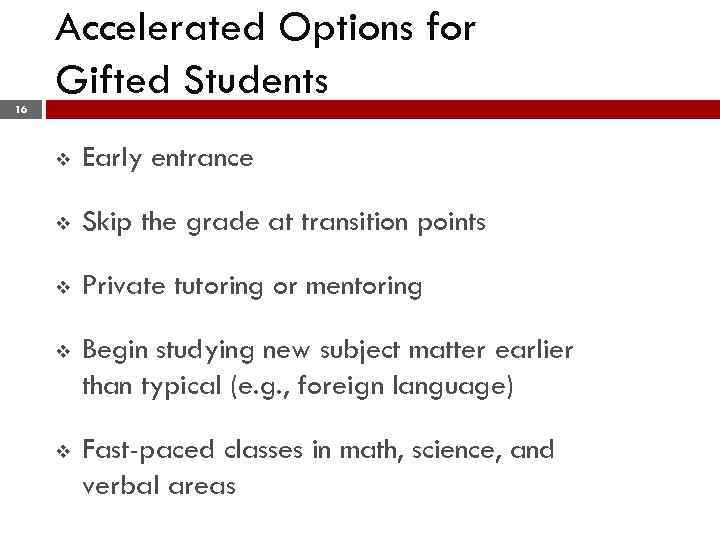 Accelerated Options for Gifted Students

16

❖ Early entrance

❖ Skip the grade at transition points

❖ Private tutoring or mentoring

❖ Begin studying new subject matter earlier than typical (e.g., foreign language)

❖ Fast-paced classes in math, science, and verbal areas